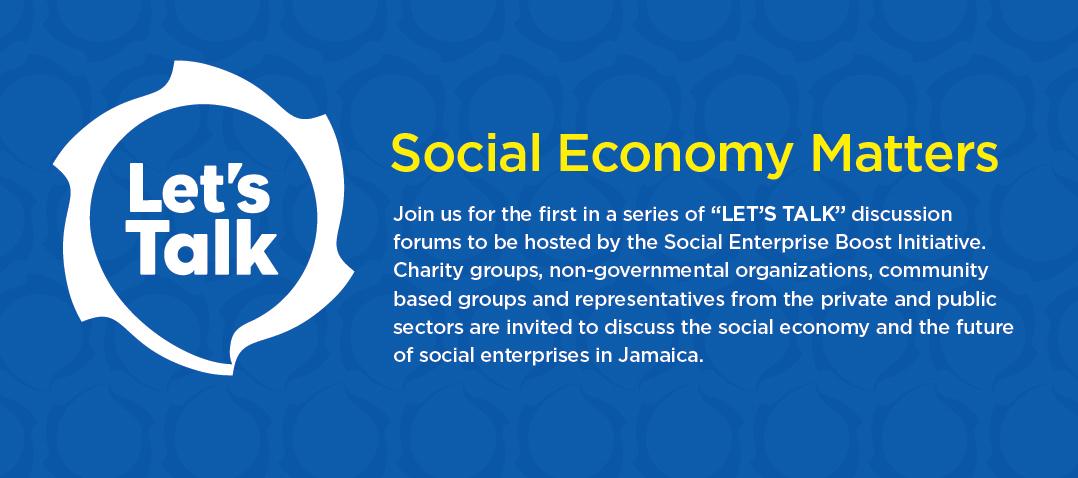 Let's Talk

Social Economy Matters

Join us for the first in a series of "LET'S TALK" discussion forums to be hosted by the Social Enterprise Boost Initiative. Charity groups, non-governmental organizations, community based groups and representatives from the private and public sectors are invited to discuss the social economy and the future of social enterprises in Jamaica.